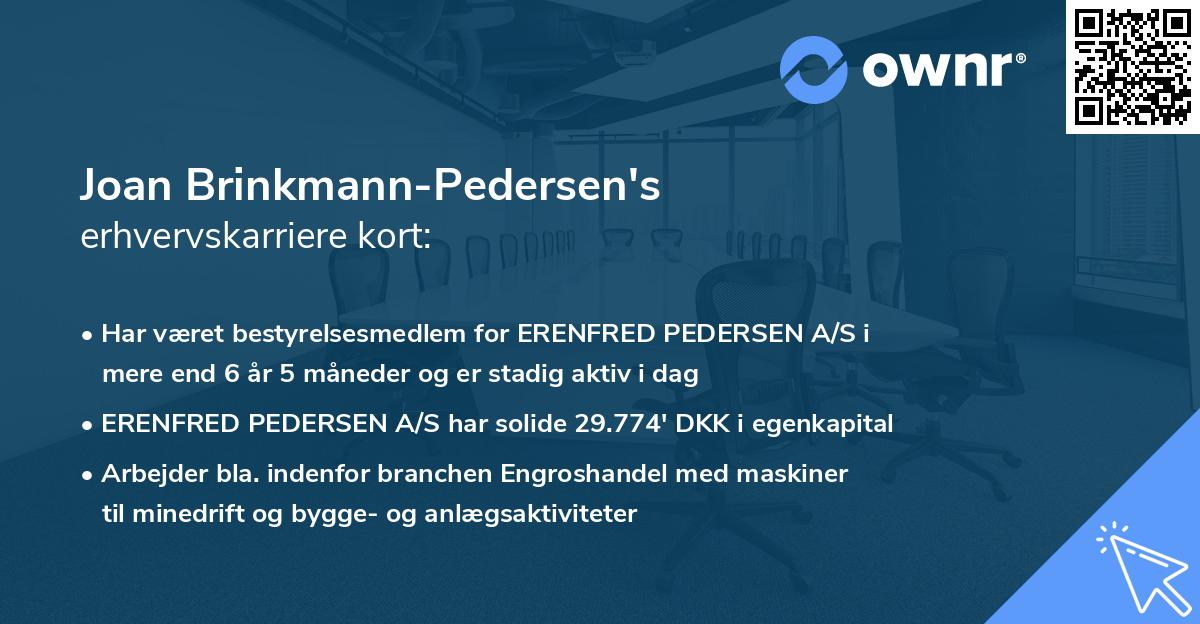 ownr®

Joan Brinkmann-Pedersen's
erhvervskarriere kort:

• Har været bestyrelsesmedlem for ERENFRED PEDERSEN A/S i mere end 6 år 5 måneder og er stadig aktiv i dag

• ERENFRED PEDERSEN A/S har solide 29.774' DKK i egenkapital

• Arbejder bla. indenfor branchen Engroshandel med maskiner til minedrift og bygge- og anlægsaktiviteter